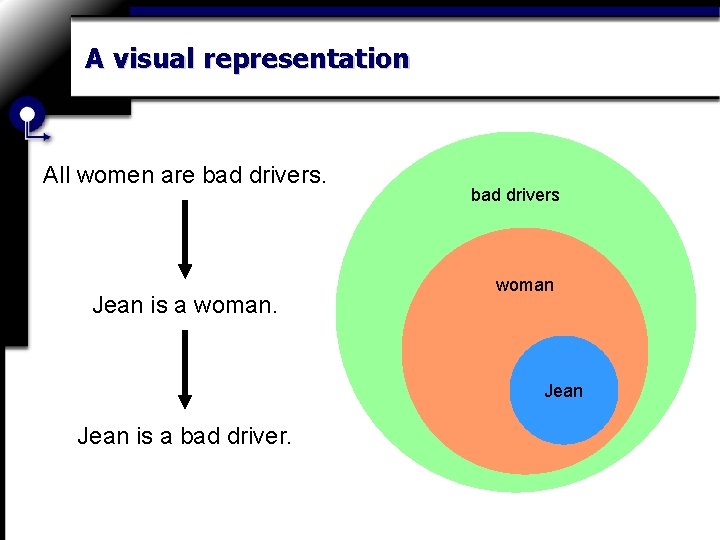 A visual representation

All women are bad drivers.

Jean is a woman.

Jean is a bad driver.

bad drivers

woman

Jean